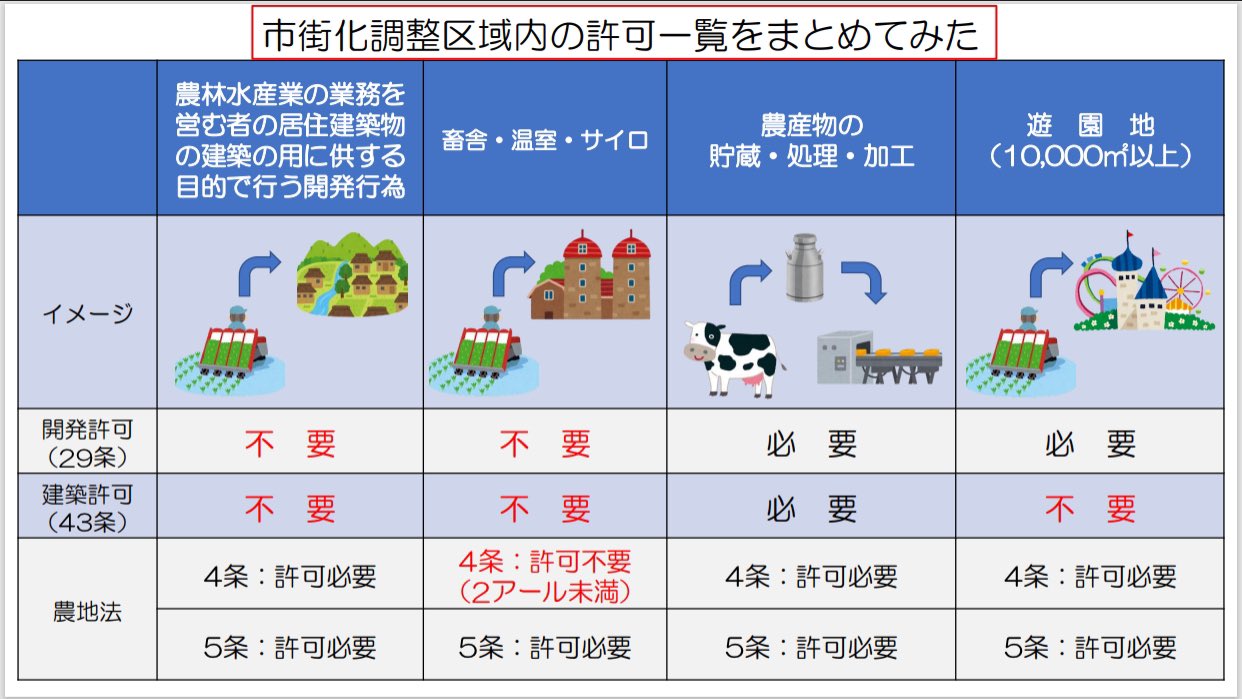 市街化調整区域内の許可一覧をまとめてみた

| | 農林水産業の業務を営む者の居住建築物の建築の用に供する目的で行う開発行為 | 畜舎・温室・サイロ | 農産物の貯蔵・処理・加工 | 遊　園　地（10,000㎡以上） |
|---|---|---|---|---|
| イメージ | | | | |
| 開発許可（29条） | 不　要 | 不　要 | 必　要 | 必　要 |
| 建築許可（43条） | 不　要 | 不　要 | 必　要 | 不　要 |
| 農地法 | 4条：許可必要 | 4条：許可不要（2アール未満） | 4条：許可必要 | 4条：許可必要 |
| | 5条：許可必要 | 5条：許可必要 | 5条：許可必要 | 5条：許可必要 |